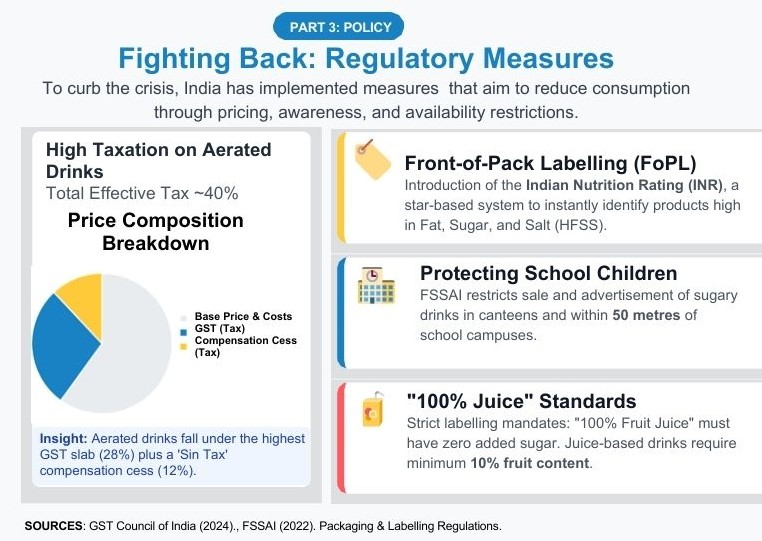 PART 3: POLICY

Fighting Back: Regulatory Measures

To curb the crisis, India has implemented measures that aim to reduce consumption through pricing, awareness, and availability restrictions.

High Taxation on Aerated Drinks
Total Effective Tax ~40%

Price Composition Breakdown

Base Price & Costs
GST (Tax)
Compensation Cess (Tax)

Insight: Aerated drinks fall under the highest GST slab (28%) plus a 'Sin Tax' compensation cess (12%).

Front-of-Pack Labelling (FoPL)
Introduction of the Indian Nutrition Rating (INR), a star-based system to instantly identify products high in Fat, Sugar, and Salt (HFSS).

Protecting School Children
FSSAI restricts sale and advertisement of sugary drinks in canteens and within 50 metres of school campuses.

"100% Juice" Standards
Strict labelling mandates: "100% Fruit Juice" must have zero added sugar. Juice-based drinks require minimum 10% fruit content.

SOURCES: GST Council of India (2024)., FSSAI (2022). Packaging & Labelling Regulations.